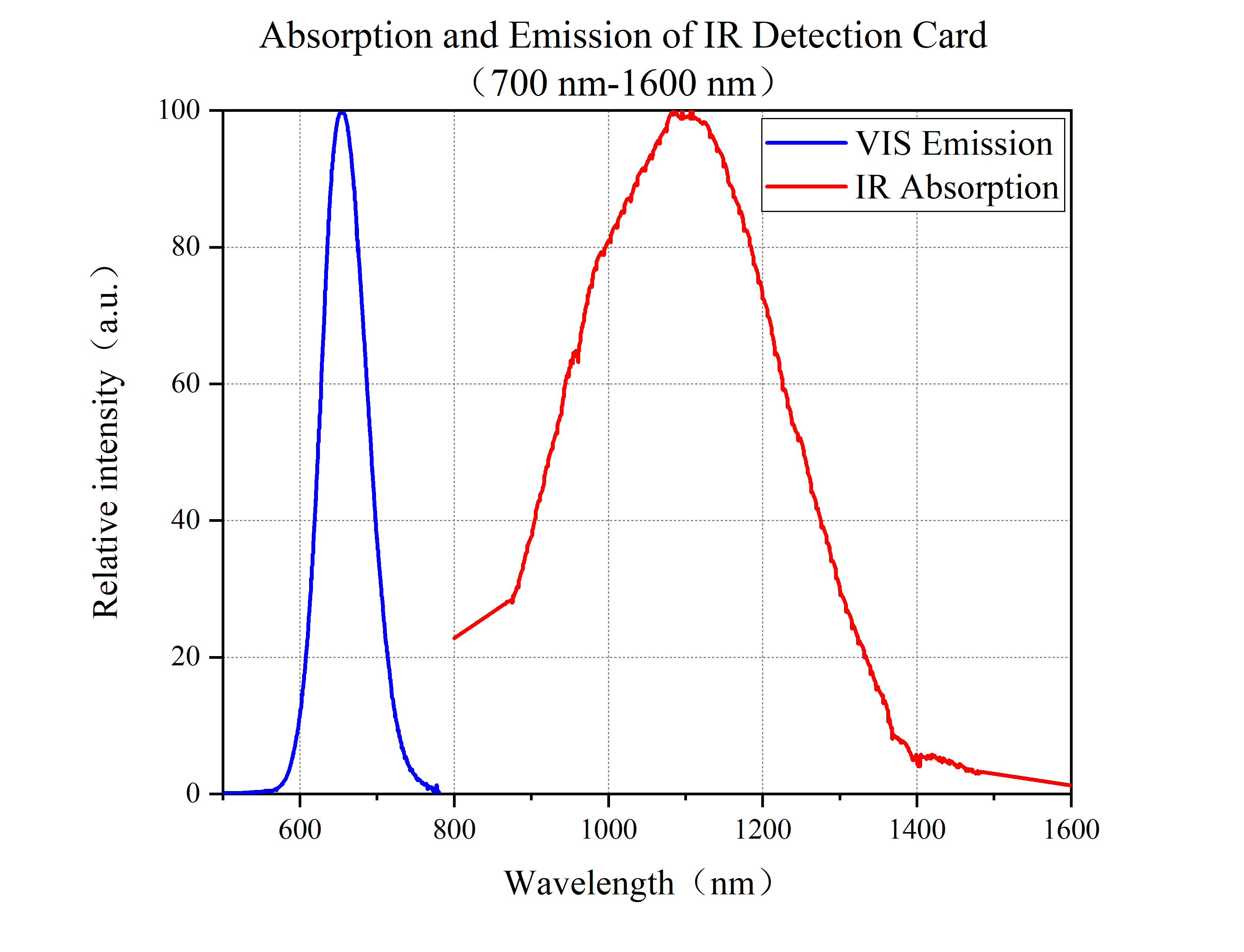 Absorption and Emission of IR Detection Card
（700 nm-1600 nm）

VIS Emission
IR Absorption

Relative intensity（a.u.）

100
80
60
40
20
0

600
800
1000
1200
1400
1600

Wavelength（nm）